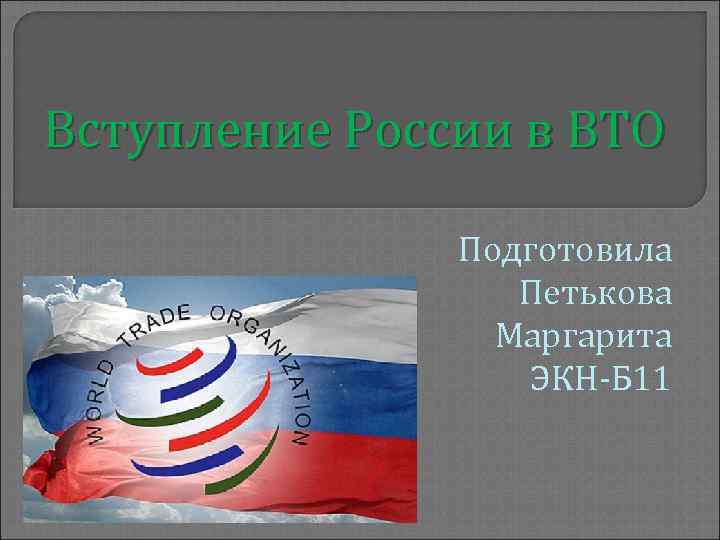 Вступление России в ВТО

Подготовила
Петькова
Маргарита
ЭКН-Б11

WORLD TRADE ORGANIZATION